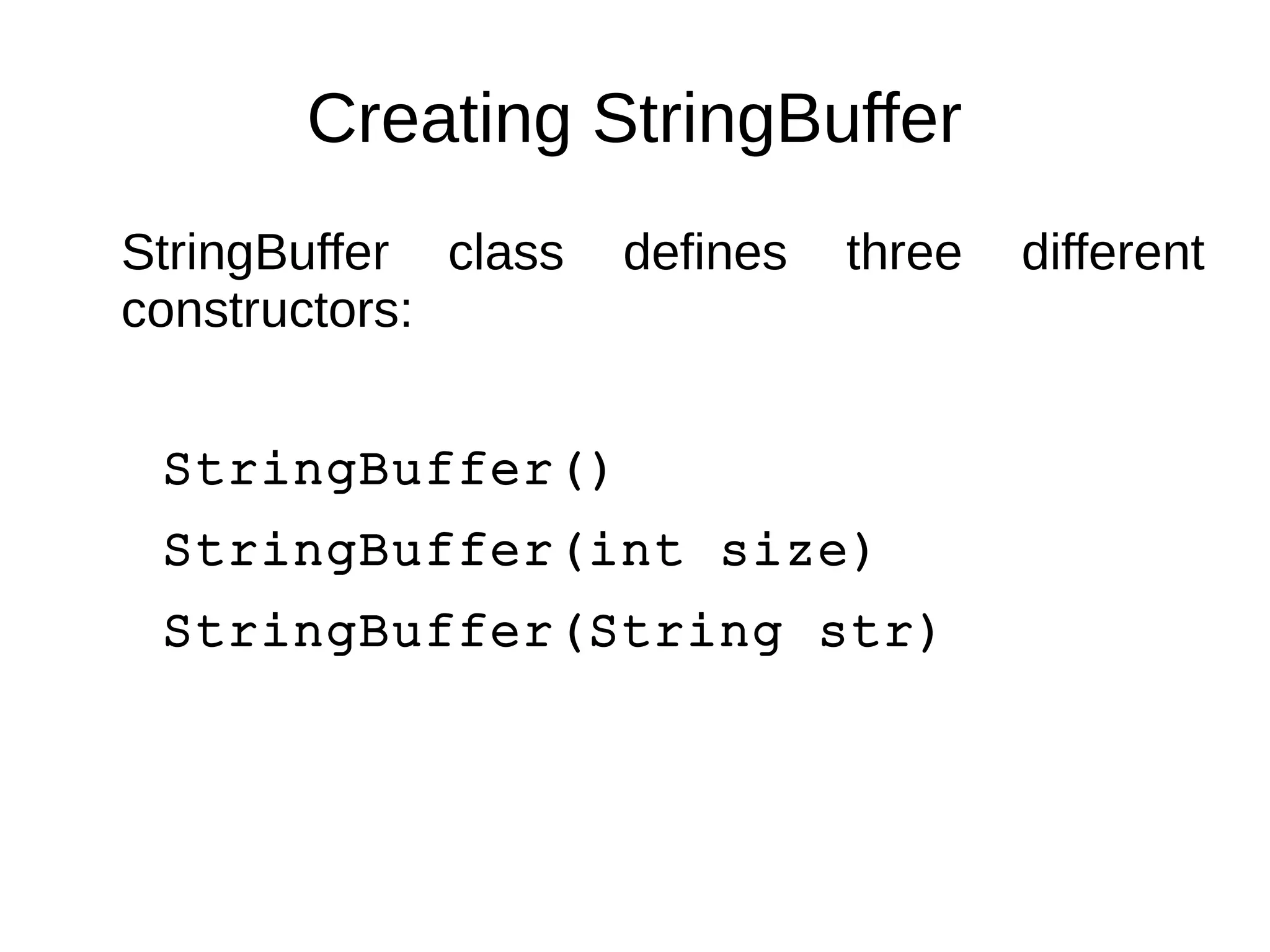 Creating StringBuffer

StringBuffer class defines three different constructors:

StringBuffer()

StringBuffer(int size)

StringBuffer(String str)